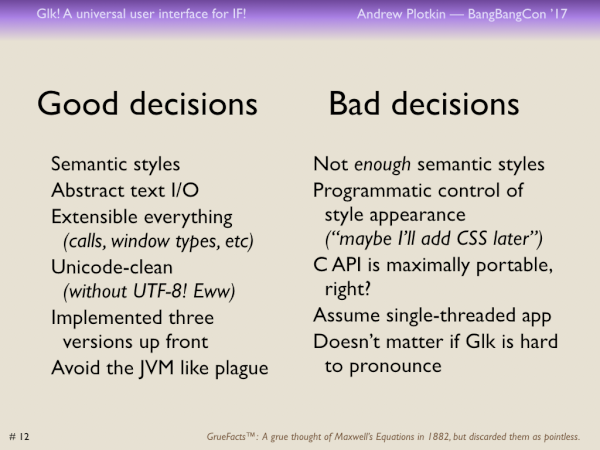 Glk! A universal user interface for IF!

Andrew Plotkin — BangBangCon '17

Good decisions

Semantic styles
Abstract text I/O
Extensible everything (calls, window types, etc)
Unicode-clean (without UTF-8! Eww)
Implemented three versions up front
Avoid the JVM like plague

Bad decisions

Not enough semantic styles
Programmatic control of style appearance ("maybe I'll add CSS later")
C API is maximally portable, right?
Assume single-threaded app
Doesn't matter if Glk is hard to pronounce

# 12

GrueFacts™: A grue thought of Maxwell's Equations in 1882, but discarded them as pointless.